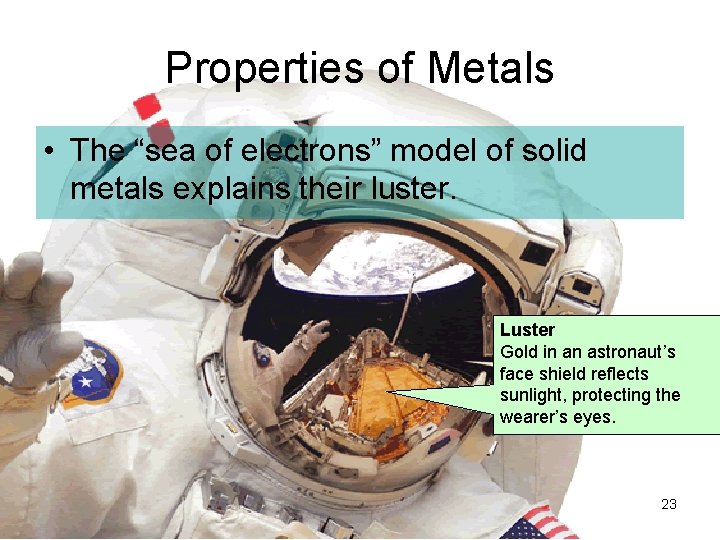 Properties of Metals

• The “sea of electrons” model of solid metals explains their luster.

Luster
Gold in an astronaut’s face shield reflects sunlight, protecting the wearer’s eyes.

23